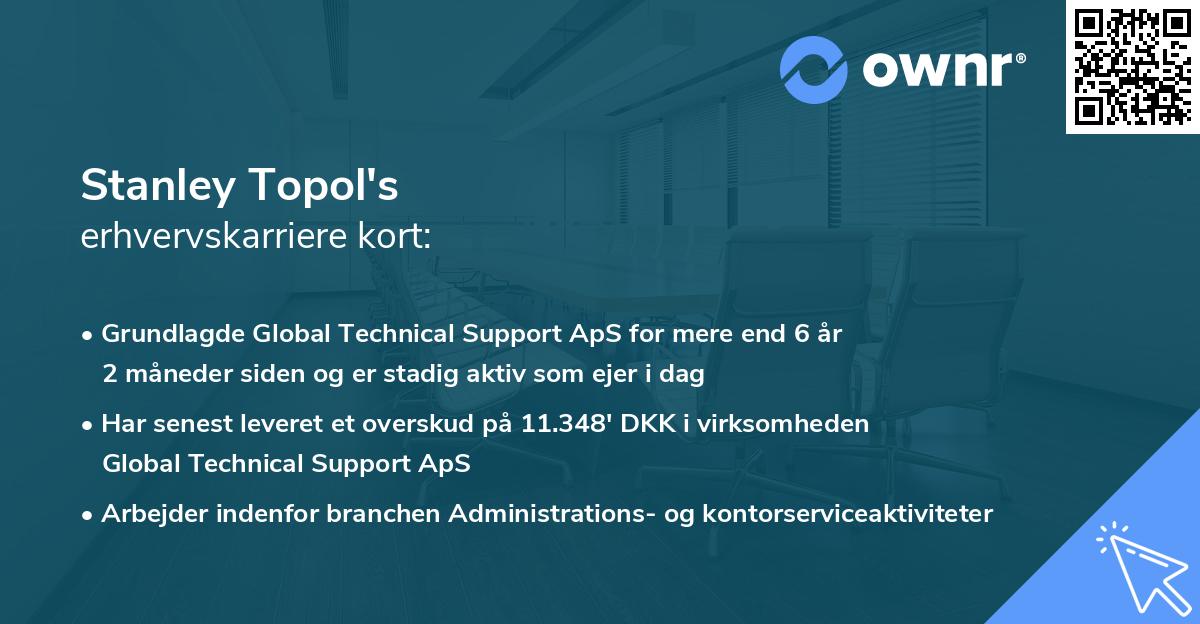 ownr®

Stanley Topol's
erhvervskarriere kort:

• Grundlagde Global Technical Support ApS for mere end 6 år 2 måneder siden og er stadig aktiv som ejer i dag

• Har senest leveret et overskud på 11.348' DKK i virksomheden Global Technical Support ApS

• Arbejder indenfor branchen Administrations- og kontorserviceaktiviteter